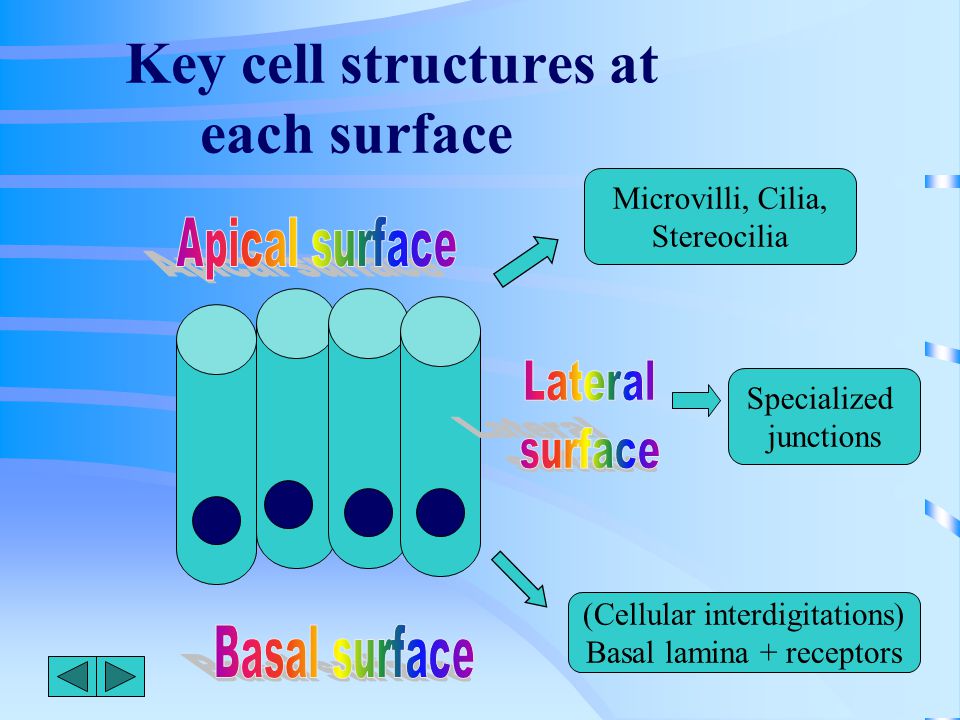 Key cell structures at each surface

Apical surface

Microvilli, Cilia, Stereocilia

Lateral surface

Specialized junctions

Basal surface

(Cellular interdigitations) Basal lamina + receptors